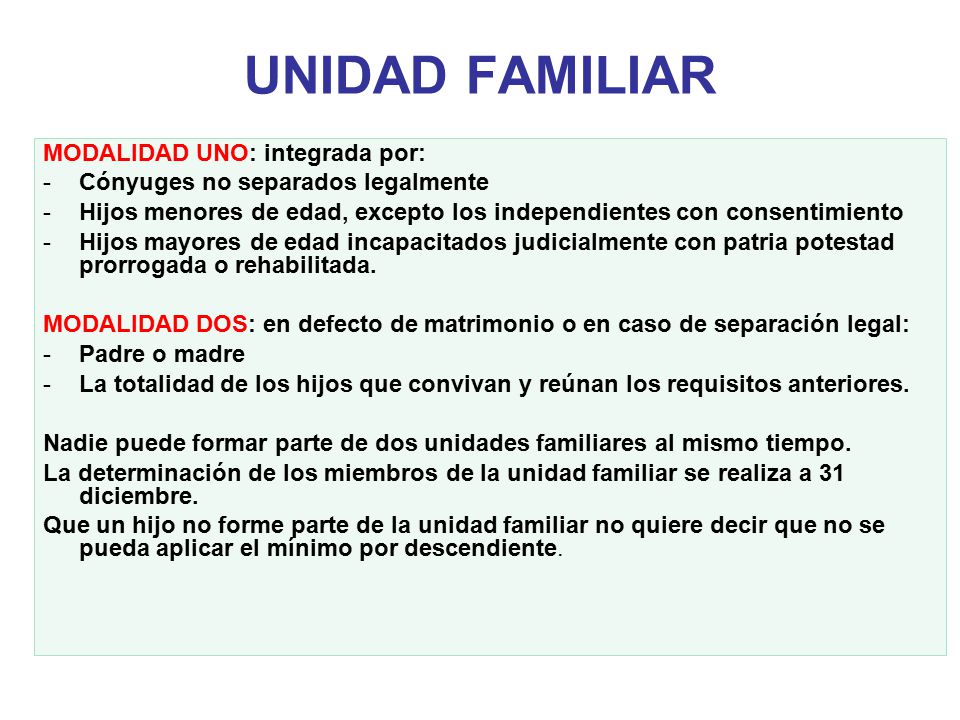 UNIDAD FAMILIAR

MODALIDAD UNO: integrada por:
- Cónyuges no separados legalmente
- Hijos menores de edad, excepto los independientes con consentimiento
- Hijos mayores de edad incapacitados judicialmente con patria potestad prorrogada o rehabilitada.

MODALIDAD DOS: en defecto de matrimonio o en caso de separación legal:
- Padre o madre
- La totalidad de los hijos que convivan y reúnan los requisitos anteriores.

Nadie puede formar parte de dos unidades familiares al mismo tiempo.

La determinación de los miembros de la unidad familiar se realiza a 31 diciembre.

Que un hijo no forme parte de la unidad familiar no quiere decir que no se pueda aplicar el mínimo por descendiente.